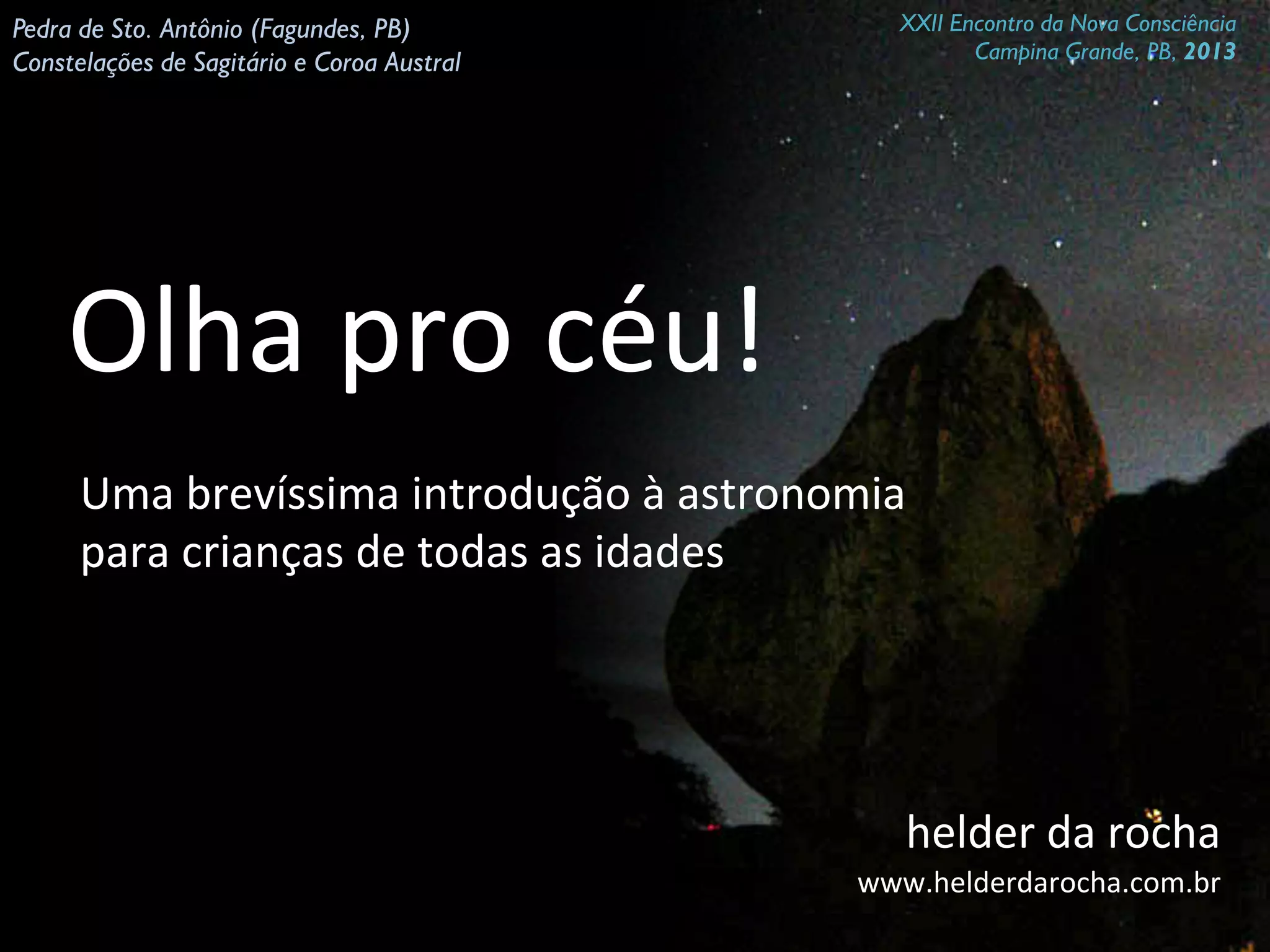 Pedra de Sto. Antônio (Fagundes, PB)
Constelações de Sagitário e Coroa Austral

XXII Encontro da Nova Consciência
Campina Grande, PB, 2013

Olha pro céu!

Uma brevíssima introdução à astronomia para crianças de todas as idades

helder da rocha
www.helderdarocha.com.br